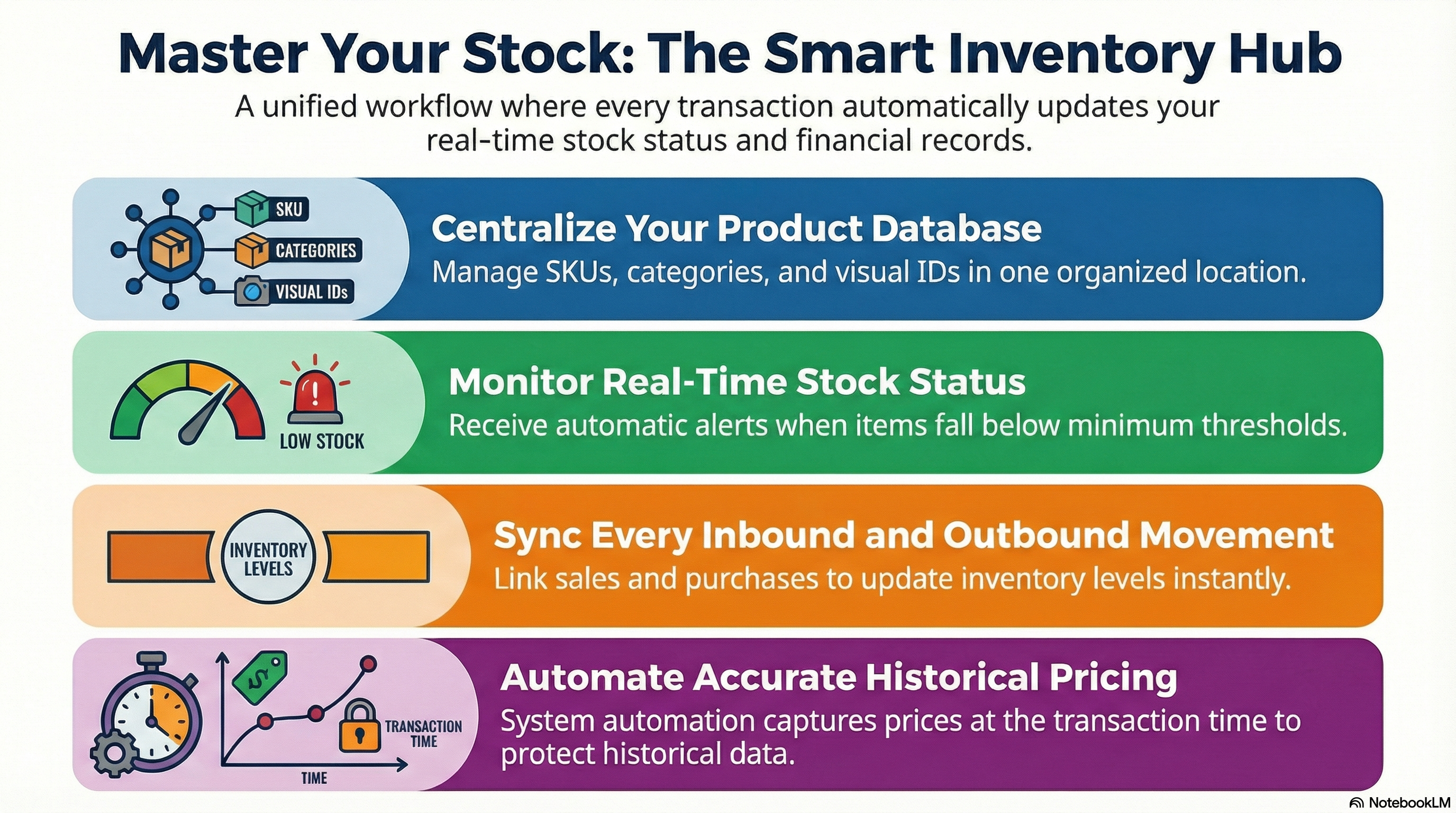 Master Your Stock: The Smart Inventory Hub

A unified workflow where every transaction automatically updates your real-time stock status and financial records.

SKU
CATEGORIES
VISUAL IDs

Centralize Your Product Database
Manage SKUs, categories, and visual IDs in one organized location.

LOW STOCK

Monitor Real-Time Stock Status
Receive automatic alerts when items fall below minimum thresholds.

INVENTORY LEVELS

Sync Every Inbound and Outbound Movement
Link sales and purchases to update inventory levels instantly.

$
TRANSACTION TIME
TIME

Automate Accurate Historical Pricing
System automation captures prices at the transaction time to protect historical data.

NotebookLM